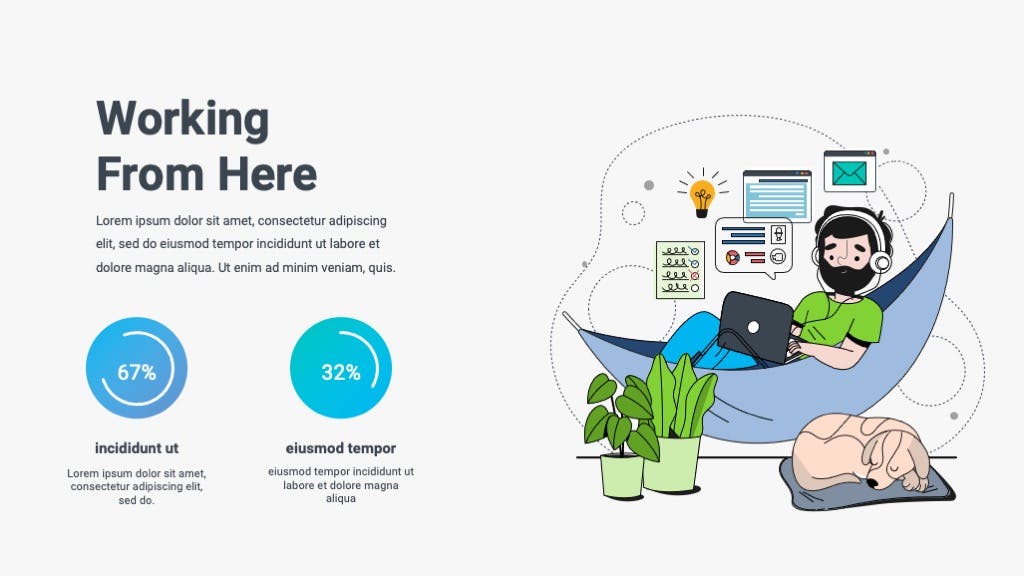 Working From Here

Lorem ipsum dolor sit amet, consectetur adipiscing elit, sed do eiusmod tempor incididunt ut labore et dolore magna aliqua. Ut enim ad minim veniam, quis.

67%

incididunt ut

Lorem ipsum dolor sit amet, consectetur adipiscing elit, sed do.

32%

eiusmod tempor

eiusmod tempor incididunt ut labore et dolore magna aliqua